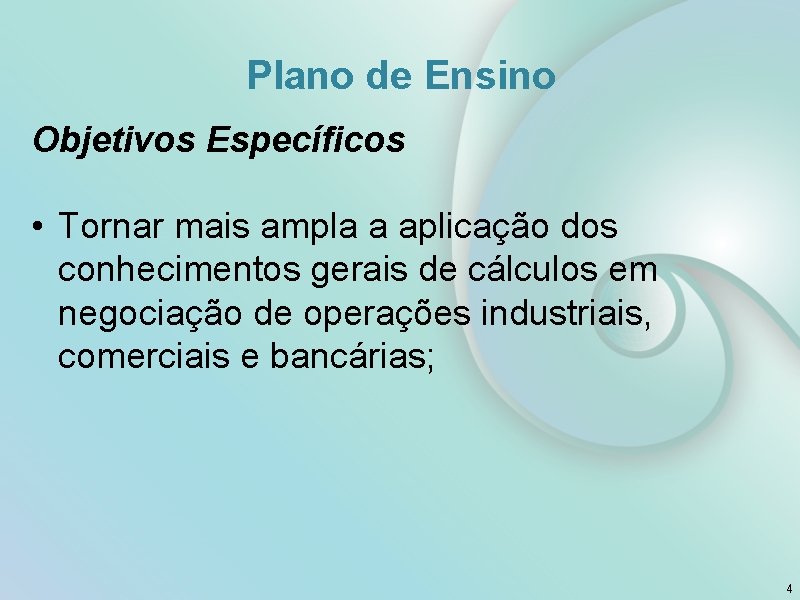 Plano de Ensino

Objetivos Específicos

• Tornar mais ampla a aplicação dos conhecimentos gerais de cálculos em negociação de operações industriais, comerciais e bancárias;

4